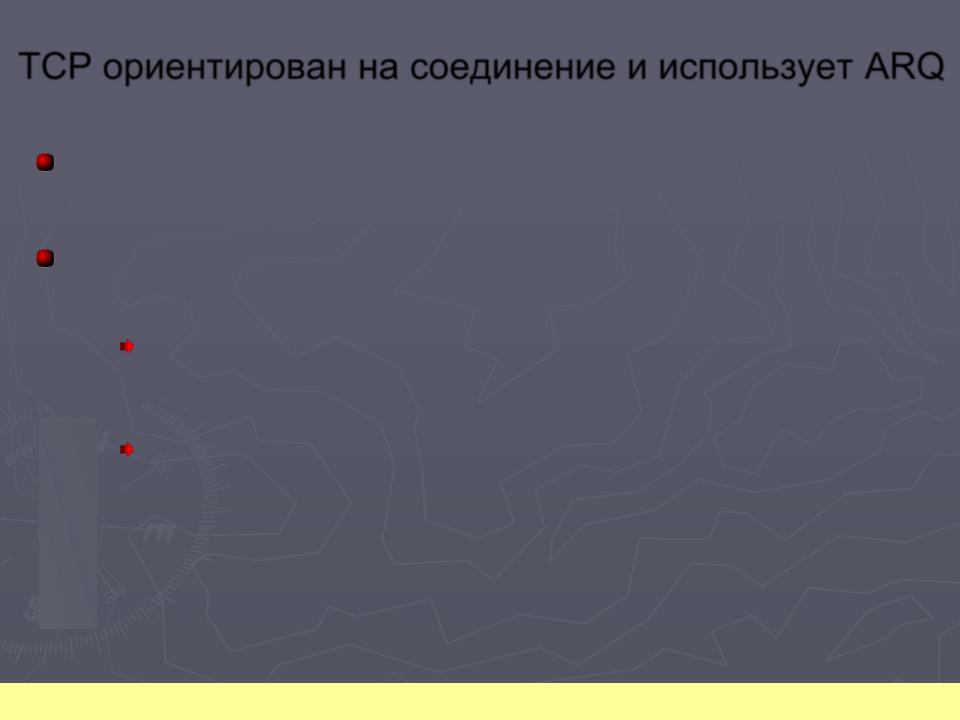 TCP ориентирован на соединение и использует ARQ